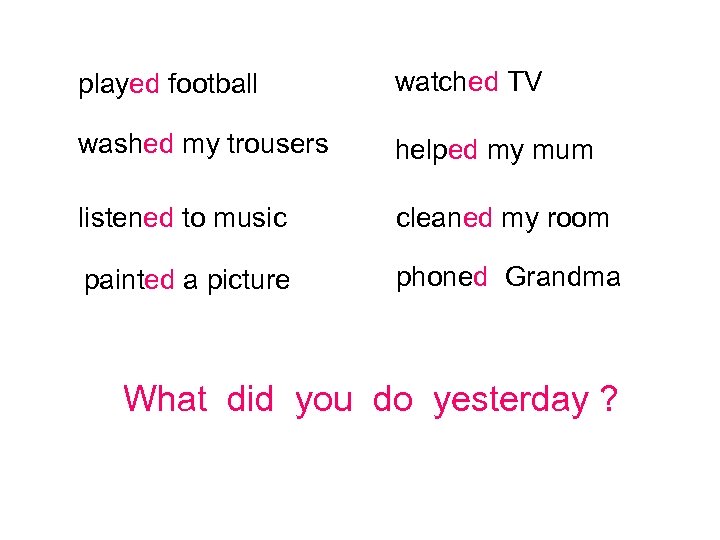 played football

washed my trousers

listened to music

painted a picture

watched TV

helped my mum

cleaned my room

phoned Grandma

What did you do yesterday ?